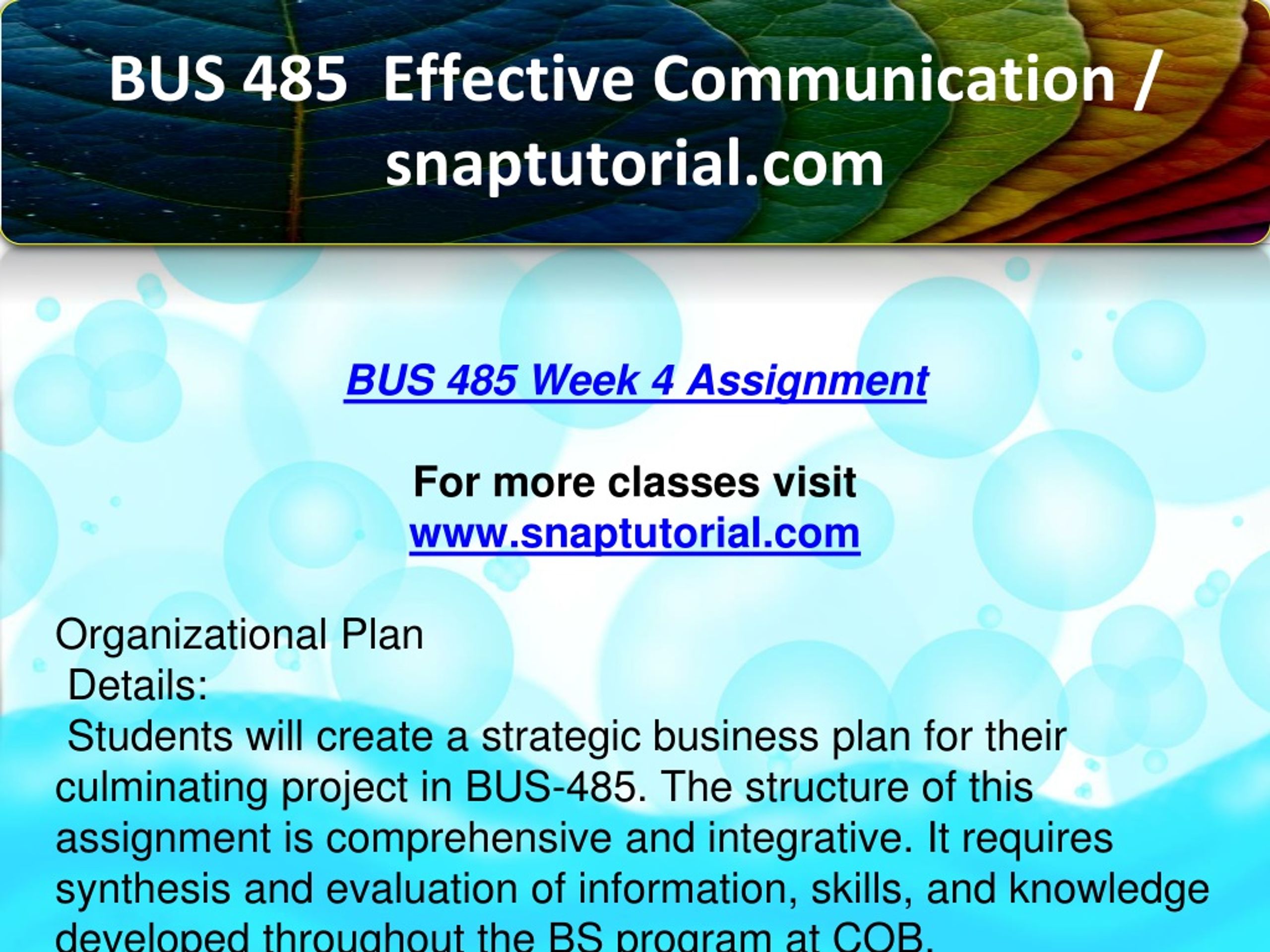 BUS 485  Effective Communication / snaptutorial.com

BUS 485 Week 4 Assignment

For more classes visit
www.snaptutorial.com

Organizational Plan
Details:
Students will create a strategic business plan for their culminating project in BUS-485. The structure of this assignment is comprehensive and integrative. It requires synthesis and evaluation of information, skills, and knowledge developed throughout the BS program at COB.